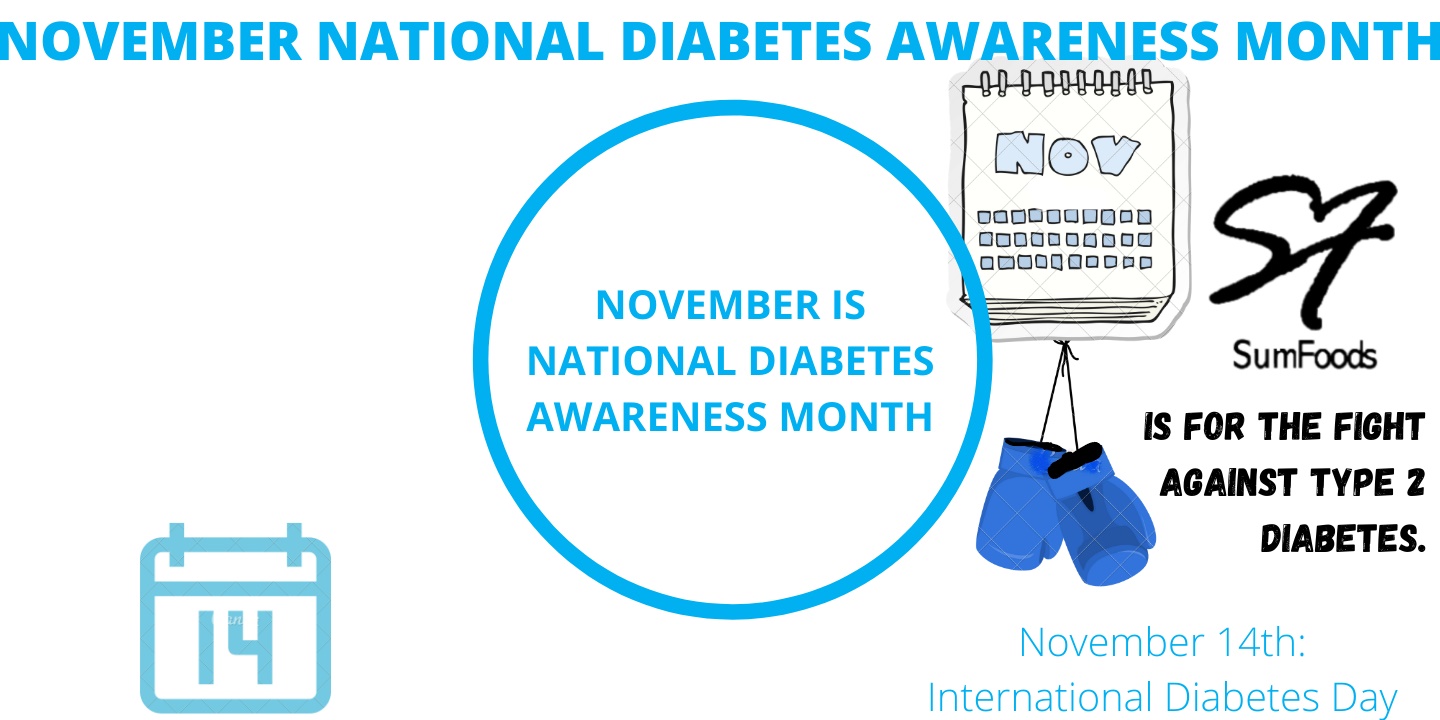 NOVEMBER NATIONAL DIABETES AWARENESS MONTH

NOVEMBER IS NATIONAL DIABETES AWARENESS MONTH

NOV

SF

SumFoods

IS FOR THE FIGHT AGAINST TYPE 2 DIABETES.

14

November 14th: International Diabetes Day